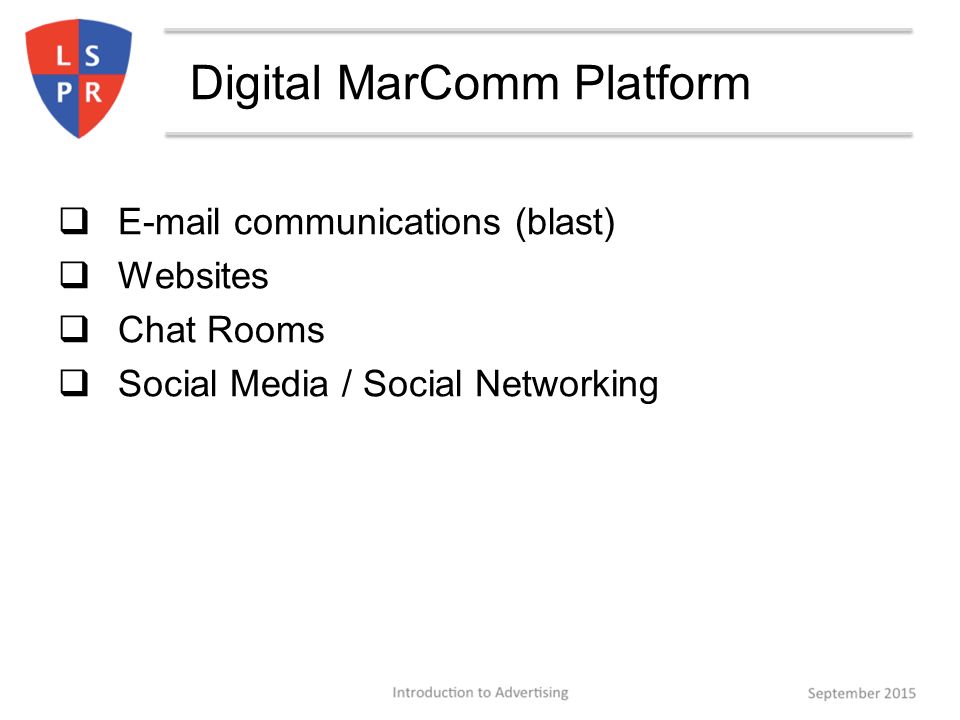 L S
P R

Digital MarComm Platform

❑ E-mail communications (blast)
❑ Websites
❑ Chat Rooms
❑ Social Media / Social Networking

Introduction to Advertising

September 2015